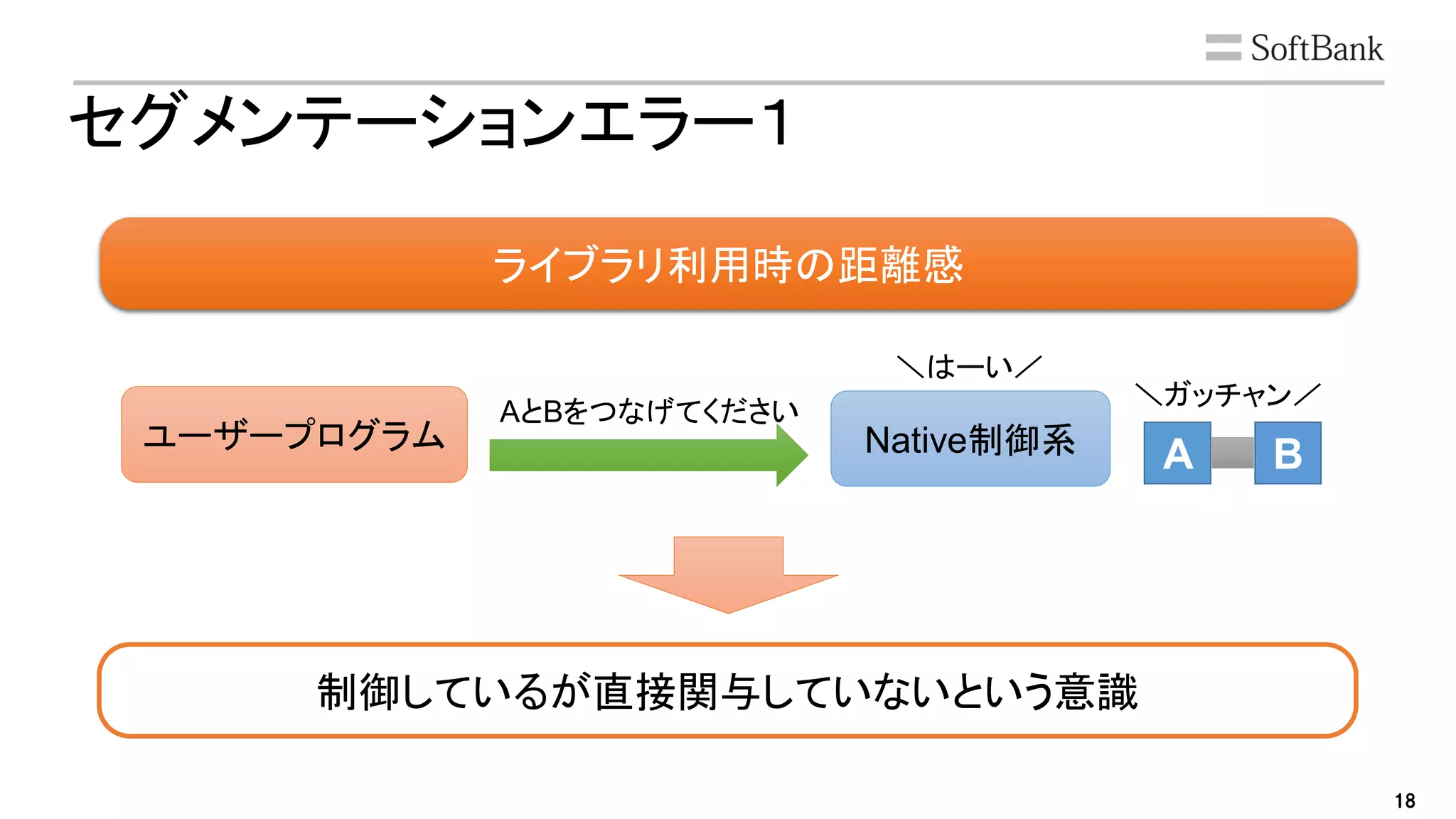 SoftBank

セグメンテーションエラー1

ライブラリ利用時の距離感

ユーザープログラム

AとBをつなげてください

＼はーい／

Native制御系

＼ガッチャン／

A

B

制御しているが直接関与していないという意識

18